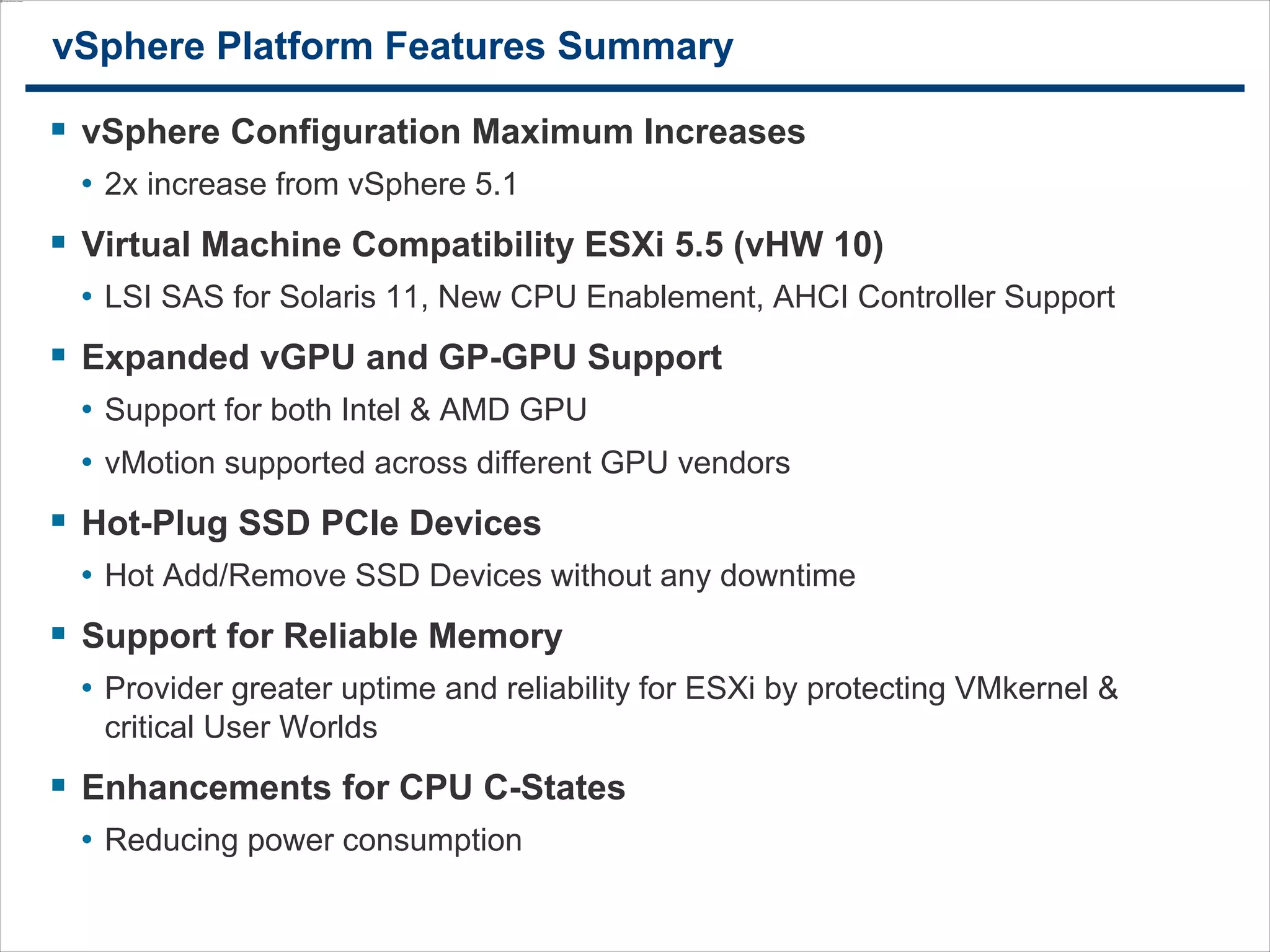 vSphere Platform Features Summary

▪ vSphere Configuration Maximum Increases

• 2x increase from vSphere 5.1

▪ Virtual Machine Compatibility ESXi 5.5 (vHW 10)

• LSI SAS for Solaris 11, New CPU Enablement, AHCI Controller Support

▪ Expanded vGPU and GP-GPU Support

• Support for both Intel & AMD GPU

• vMotion supported across different GPU vendors

▪ Hot-Plug SSD PCIe Devices

• Hot Add/Remove SSD Devices without any downtime

▪ Support for Reliable Memory

• Provider greater uptime and reliability for ESXi by protecting VMkernel & critical User Worlds

▪ Enhancements for CPU C-States

• Reducing power consumption